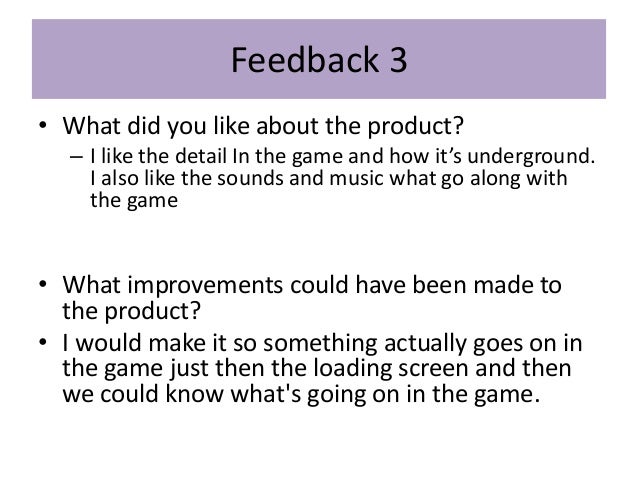 Feedback 3

• What did you like about the product?
– I like the detail In the game and how it’s underground. I also like the sounds and music what go along with the game

• What improvements could have been made to the product?
• I would make it so something actually goes on in the game just then the loading screen and then we could know what's going on in the game.